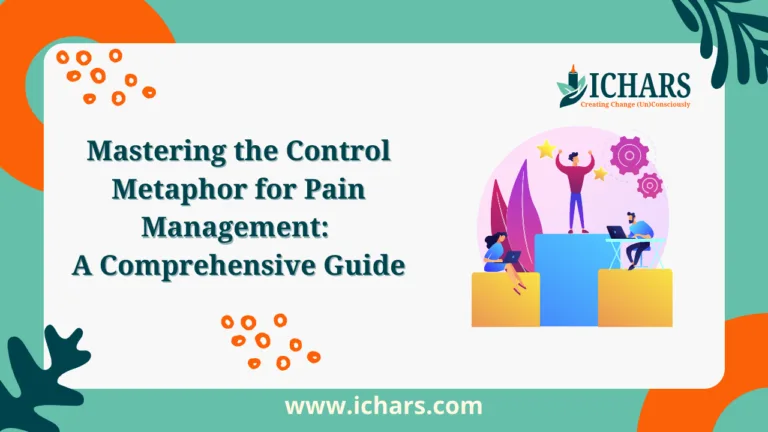 ICHARS
Creating Change (Un)Consciously

Mastering the Control Metaphor for Pain Management: A Comprehensive Guide

www.ichars.com